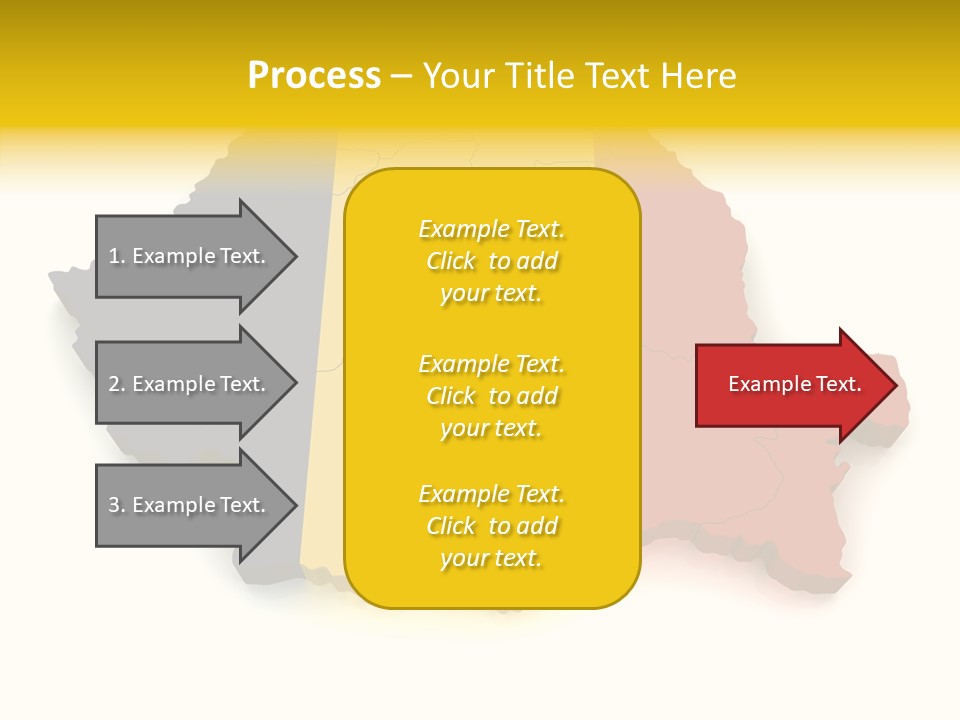 Process – Your Title Text Here

1. Example Text.

2. Example Text.

3. Example Text.

Example Text. Click to add your text.

Example Text. Click to add your text.

Example Text. Click to add your text.

Example Text.